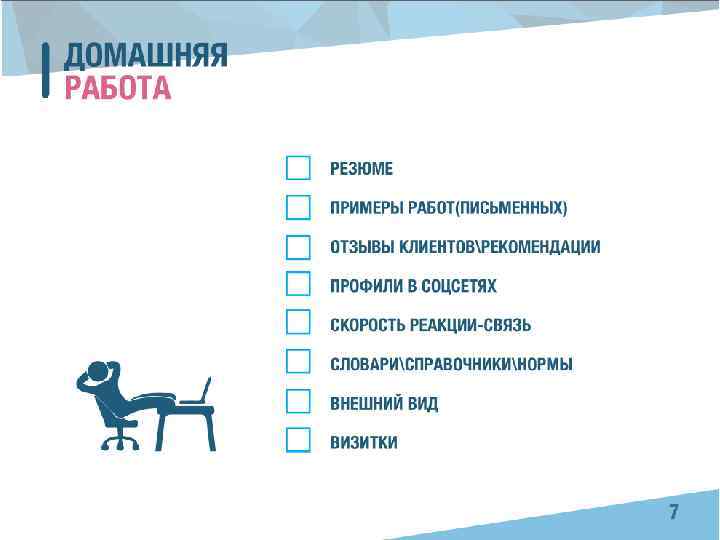 ДОМАШНЯЯ
РАБОТА

РЕЗЮМЕ

ПРИМЕРЫ РАБОТ(ПИСЬМЕННЫХ)

ОТЗЫВЫ КЛИЕНТОВ\РЕКОМЕНДАЦИИ

ПРОФИЛИ В СОЦСЕТЯХ

СКОРОСТЬ РЕАКЦИИ-СВЯЗЬ

СЛОВАРИ\СПРАВОЧНИКИ\НОРМЫ

ВНЕШНИЙ ВИД

ВИЗИТКИ

7